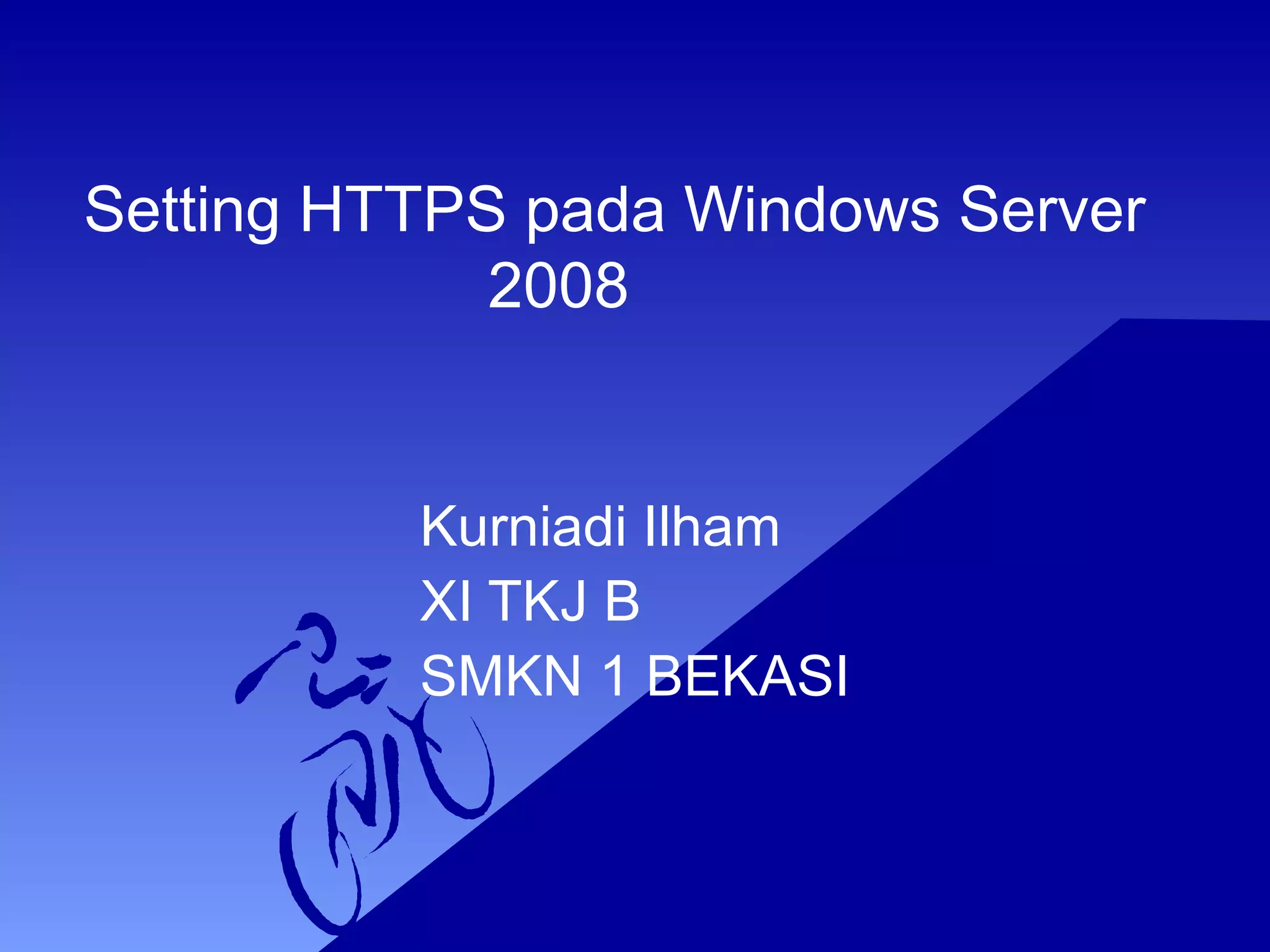 Setting HTTPS pada Windows Server 2008

Kurniadi Ilham
XI TKJ B
SMKN 1 BEKASI